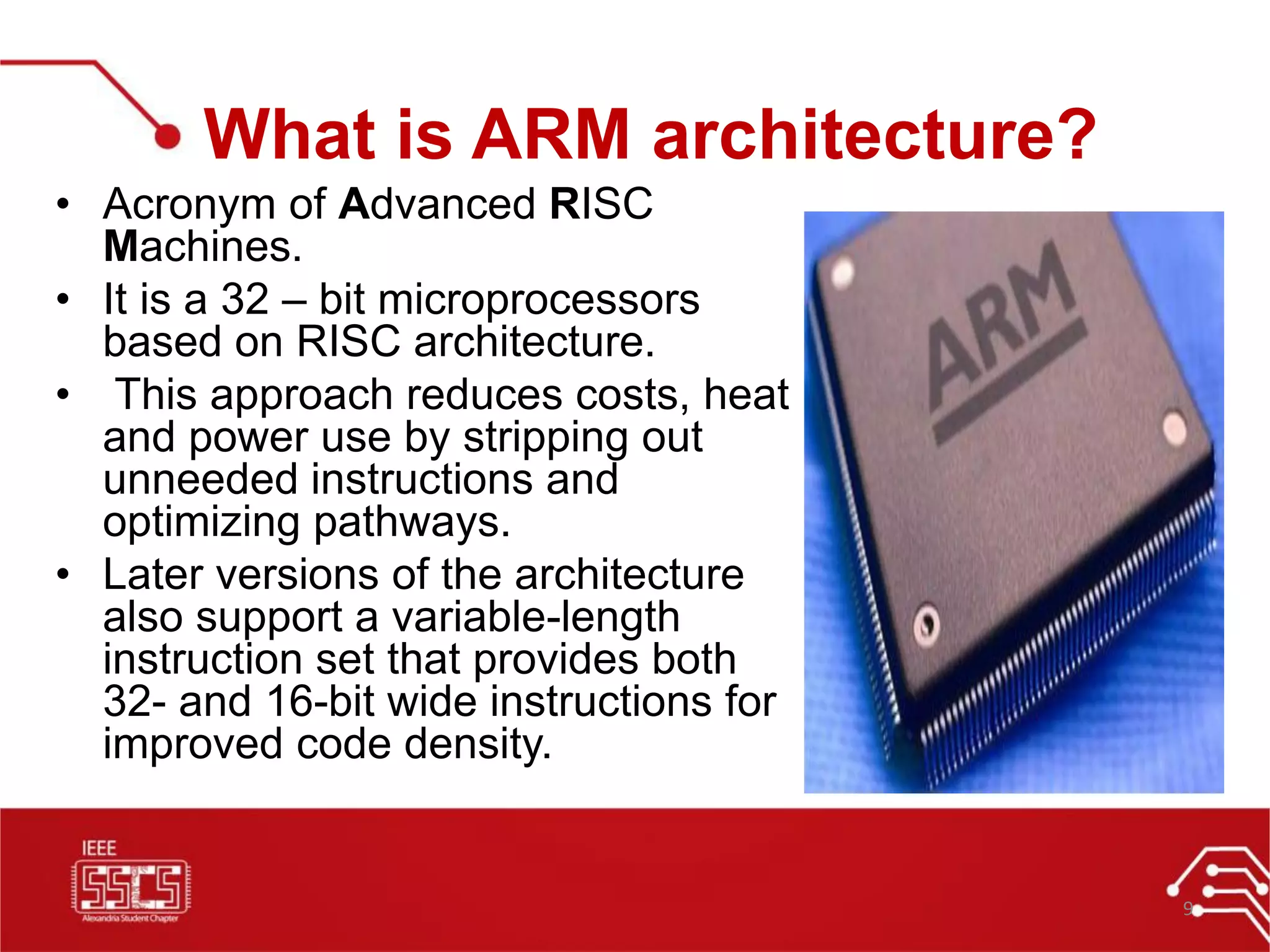 What is ARM architecture?

• Acronym of Advanced RISC Machines.
• It is a 32 – bit microprocessors based on RISC architecture.
• This approach reduces costs, heat and power use by stripping out unneeded instructions and optimizing pathways.
• Later versions of the architecture also support a variable-length instruction set that provides both 32- and 16-bit wide instructions for improved code density.

ARM

IEEE
SSCS
Alexandria Student Chapter

9